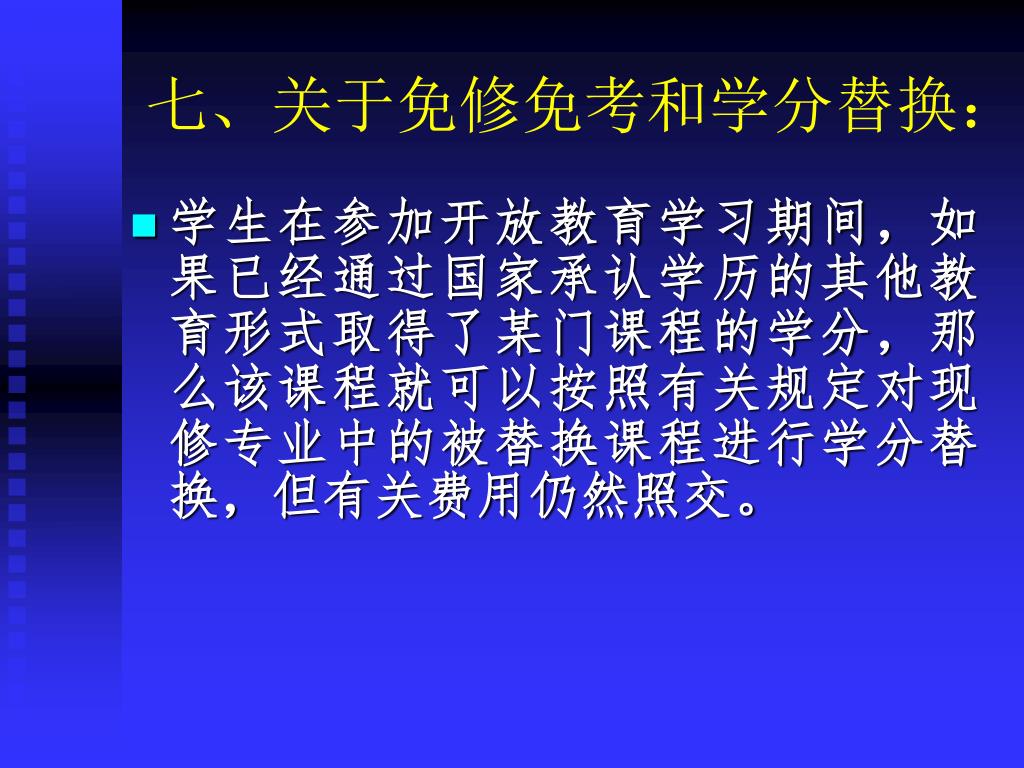 七、关于免修免考和学分替换：

学生在参加开放教育学习期间，如果已经通过国家承认学历的其他教育形式取得了某门课程的学分，那么该课程就可以按照有关规定对现修专业中的被替换课程进行学分替换，但有关费用仍然照交。